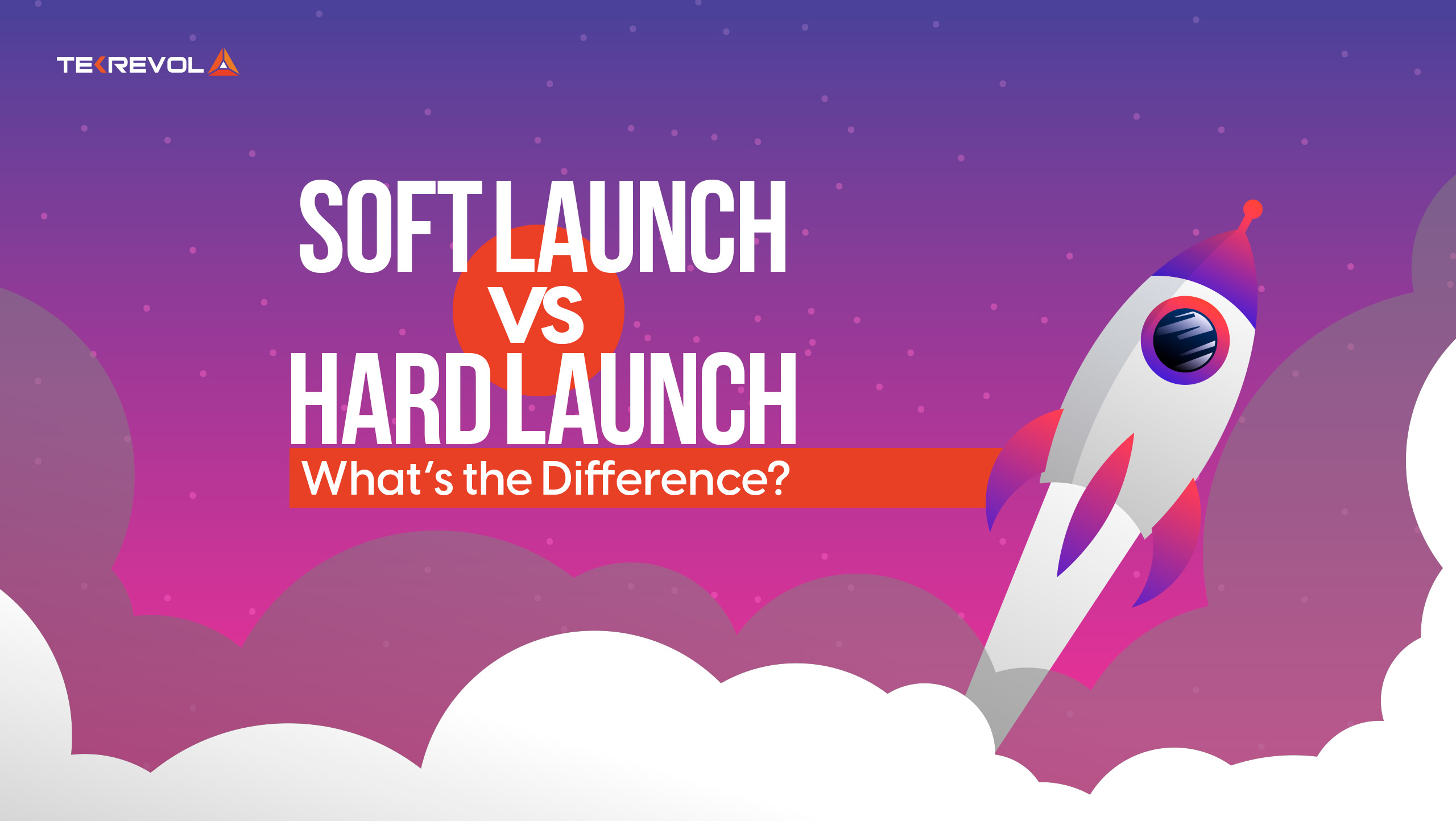 TEKREVOL

SOFT LAUNCH
VS
HARD LAUNCH
What's the Difference?